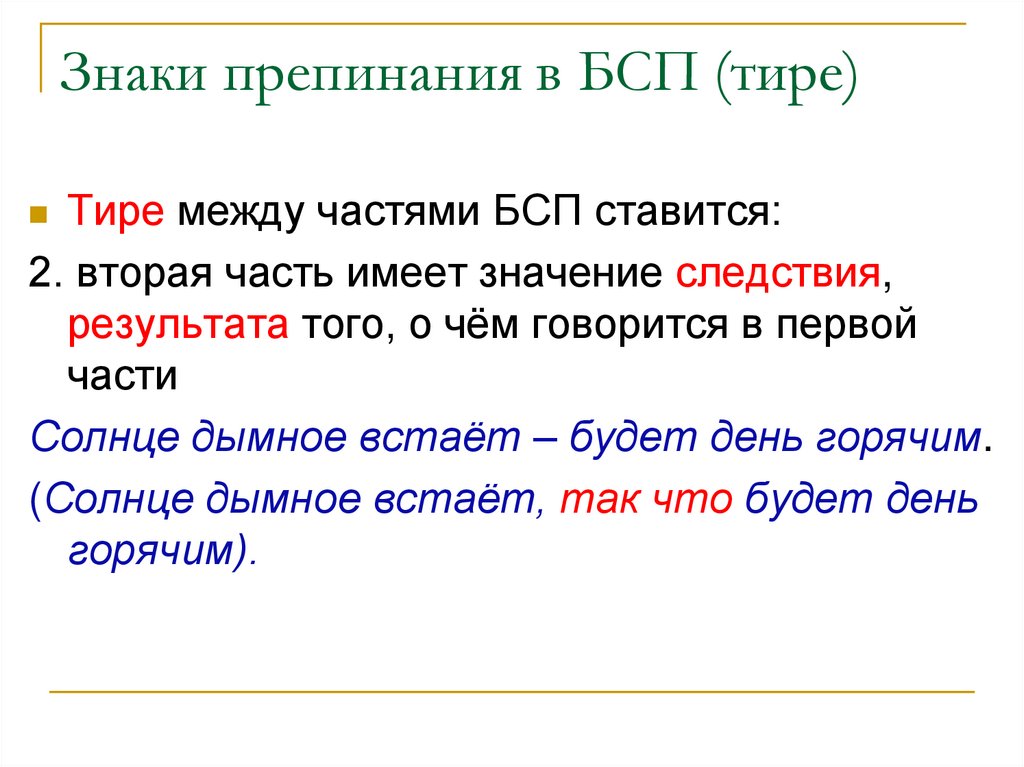 Знаки препинания в БСП (тире)

Тире между частями БСП ставится:

2. вторая часть имеет значение следствия, результата того, о чём говорится в первой части

Солнце дымное встаёт – будет день горячим.

(Солнце дымное встаёт, так что будет день горячим).